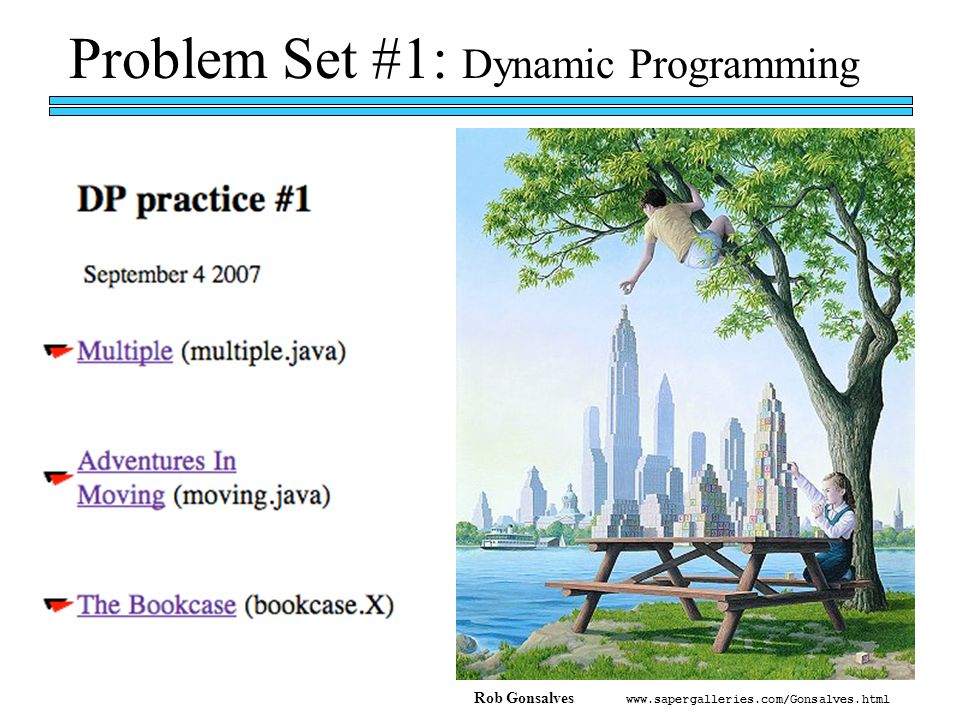 Problem Set #1: Dynamic Programming

DP practice #1

September 4 2007

Multiple (multiple.java)

Adventures In Moving (moving.java)

The Bookcase (bookcase.X)

Rob Gonsalves www.sapergalleries.com/Gonsalves.html